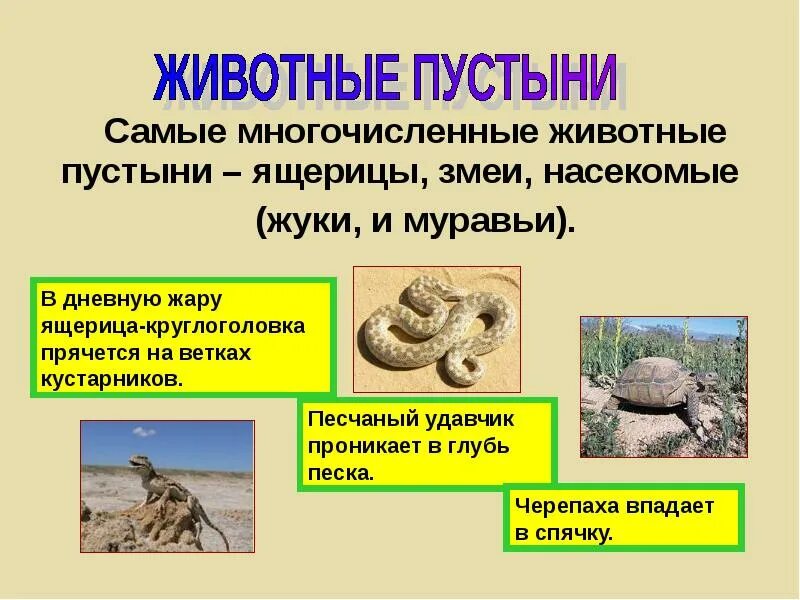 ЖИВОТНЫЕ ПУСТЫНИ

Самые многочисленные животные пустыни – ящерицы, змеи, насекомые (жуки, и муравьи).

В дневную жару ящерица-круглоголовка прячется на ветках кустарников.

Песчаный удавчик проникает в глубь песка.

Черепаха впадает в спячку.